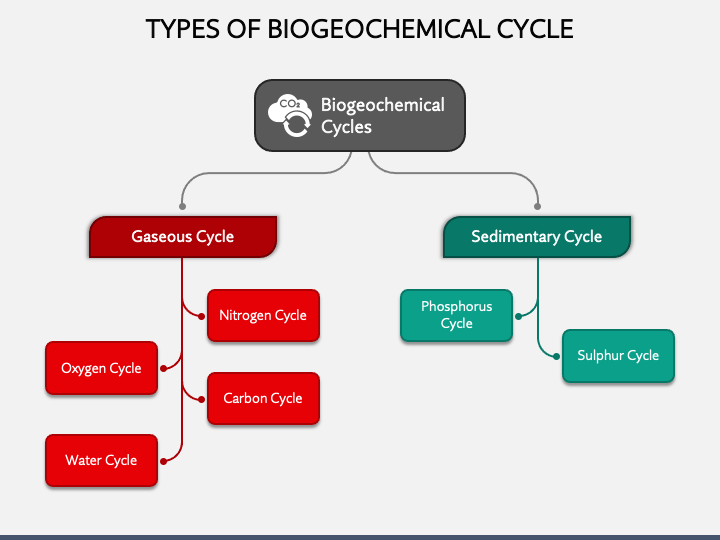 TYPES OF BIOGEOCHEMICAL CYCLE

$CO_2$

Biogeochemical Cycles

Gaseous Cycle

Nitrogen Cycle

Oxygen Cycle

Carbon Cycle

Water Cycle

Sedimentary Cycle

Phosphorus Cycle

Sulphur Cycle